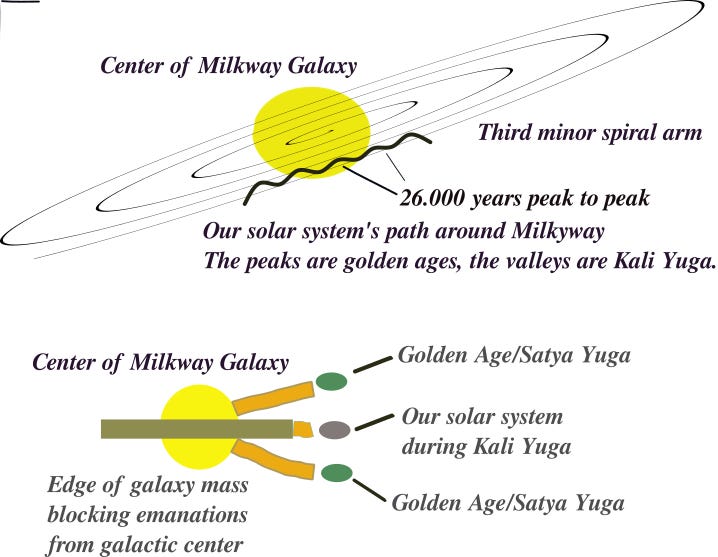 Center of Milkway Galaxy

Third minor spiral arm

26.000 years peak to peak

Our solar system's path around Milkyway
The peaks are golden ages, the valleys are Kali Yuga.

Center of Milkway Galaxy

Golden Age/Satya Yuga

Our solar system during Kali Yuga

Golden Age/Satya Yuga

Edge of galaxy mass blocking emanations from galactic center